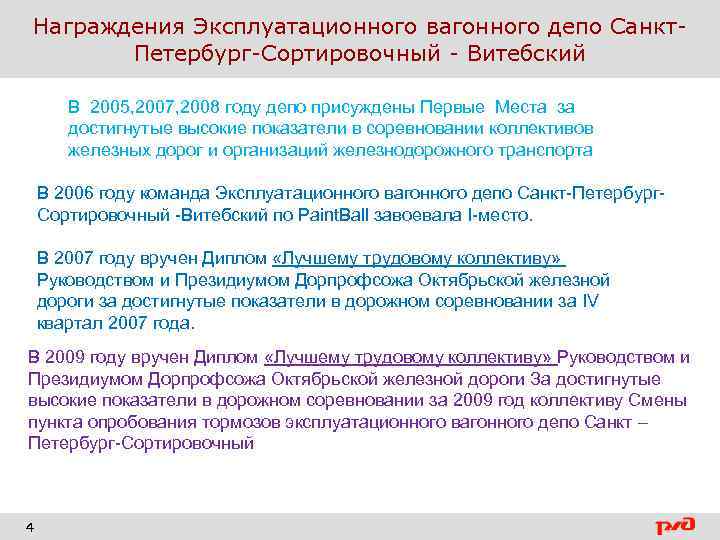 Награждения Эксплуатационного вагонного депо Санкт-Петербург-Сортировочный - Витебский

В 2005,2007,2008 году депо присуждены Первые Места за достигнутые высокие показатели в соревновании коллективов железных дорог и организаций железнодорожного транспорта

В 2006 году команда Эксплуатационного вагонного депо Санкт-Петербург-Сортировочный -Витебский по PaintBall завоевала I-место.

В 2007 году вручен Диплом «Лучшему трудовому коллективу» Руководством и Президиумом Дорпрофсожа Октябрьской железной дороги за достигнутые показатели в дорожном соревновании за IV квартал 2007 года.

В 2009 году вручен Диплом «Лучшему трудовому коллективу» Руководством и Президиумом Дорпрофсожа Октябрьской железной дороги За достигнутые высокие показатели в дорожном соревновании за 2009 год коллективу Смены пункта опробования тормозов эксплуатационного вагонного депо Санкт – Петербург-Сортировочный

4

РЖД